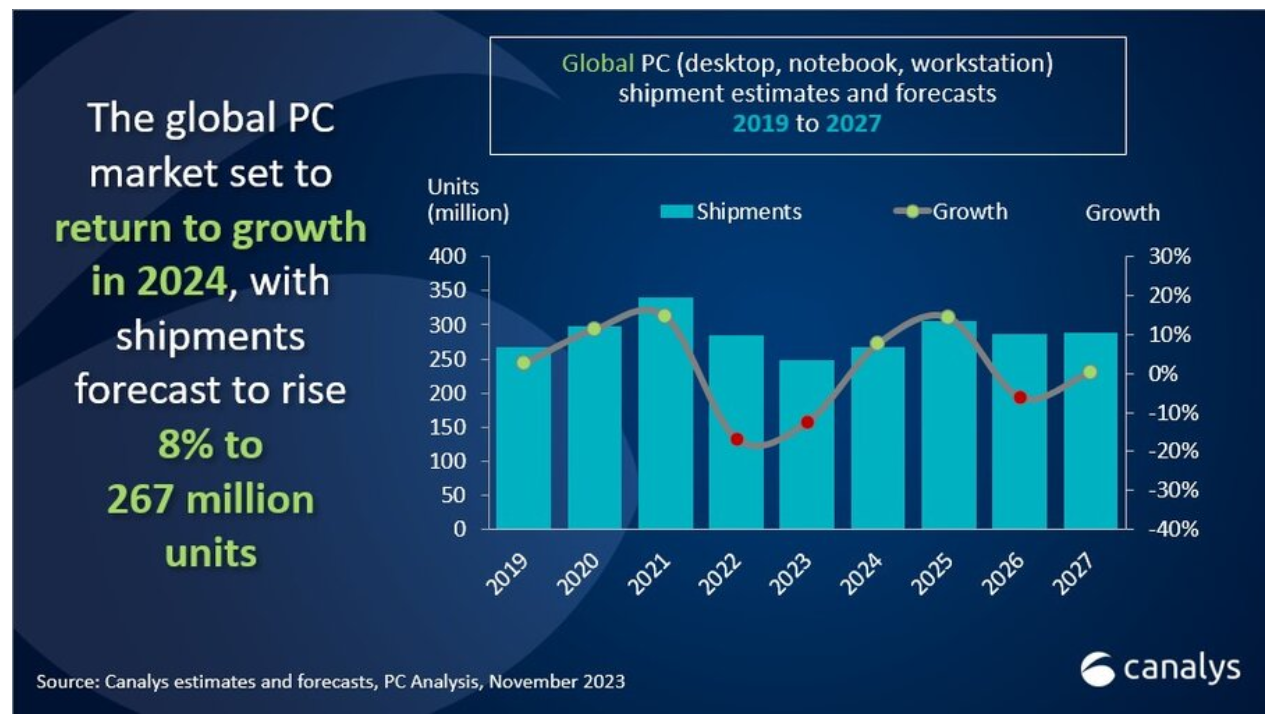 The global PC market set to return to growth in 2024, with shipments forecast to rise 8% to 267 million units

Global PC (desktop, notebook, workstation) shipment estimates and forecasts 2019 to 2027

Units (million)

Shipments

Growth

Growth

400
350
300
250
200
150
100
50
0

30%
20%
10%
0%
-10%
-20%
-30%
-40%

2019 2020 2021 2022 2023 2024 2025 2026 2027

Source: Canalys estimates and forecasts, PC Analysis, November 2023

canalys